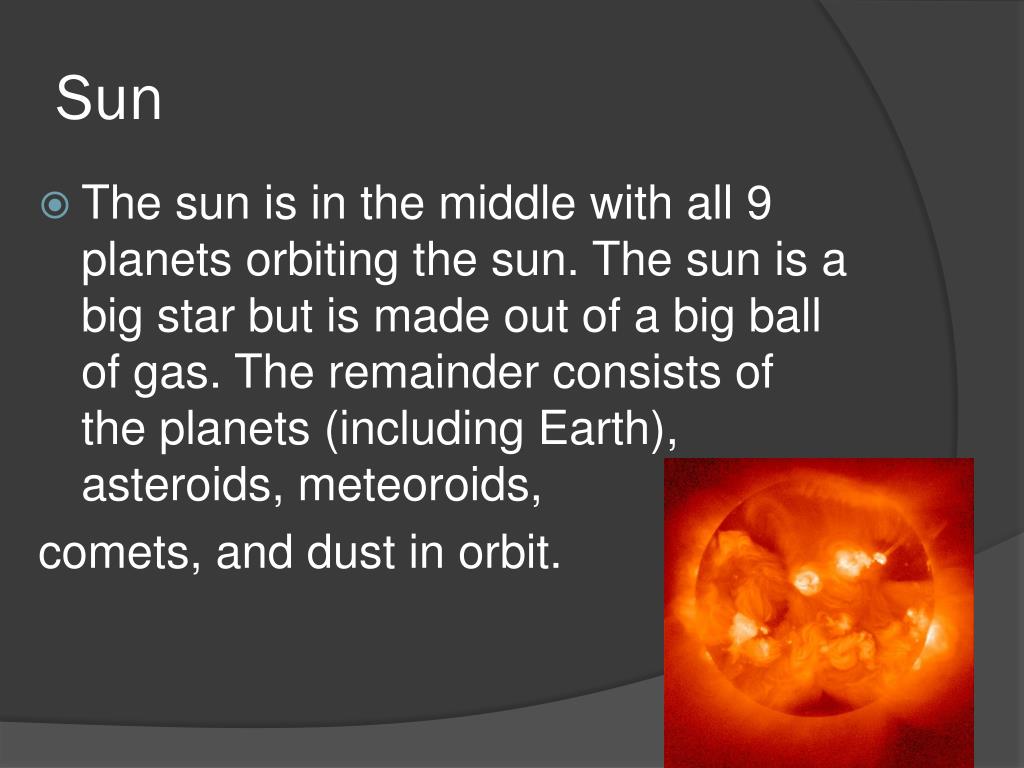 Sun

The sun is in the middle with all 9 planets orbiting the sun. The sun is a big star but is made out of a big ball of gas. The remainder consists of the planets (including Earth), asteroids, meteoroids,

comets, and dust in orbit.